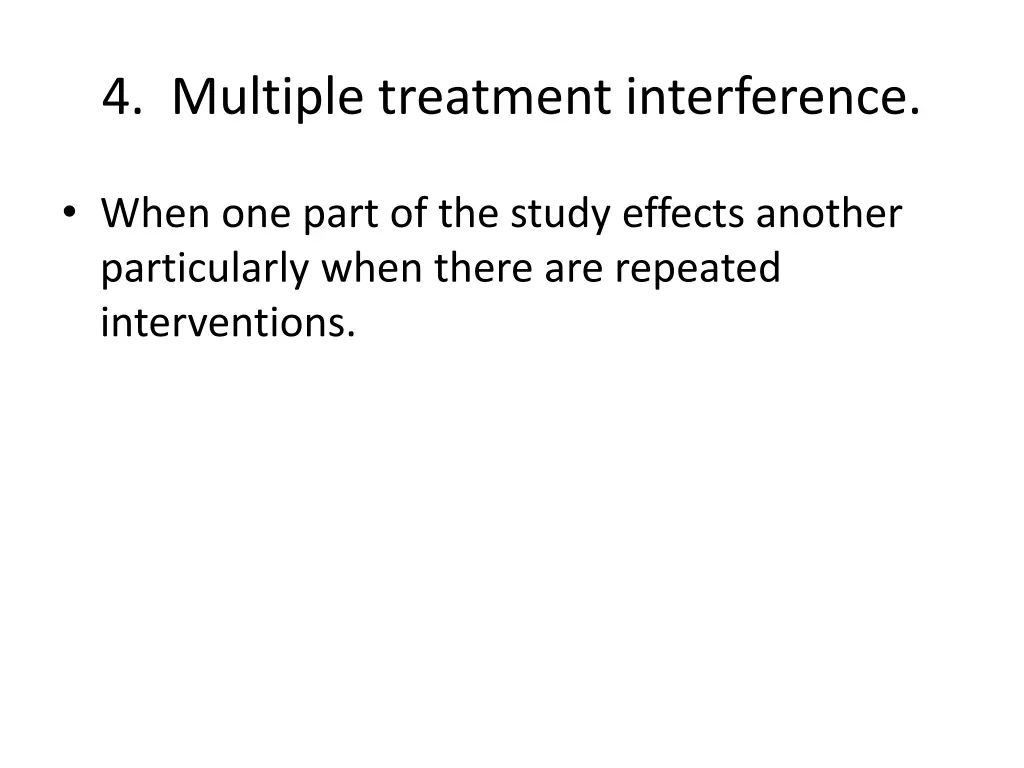 4. Multiple treatment interference.

• When one part of the study effects another particularly when there are repeated interventions.